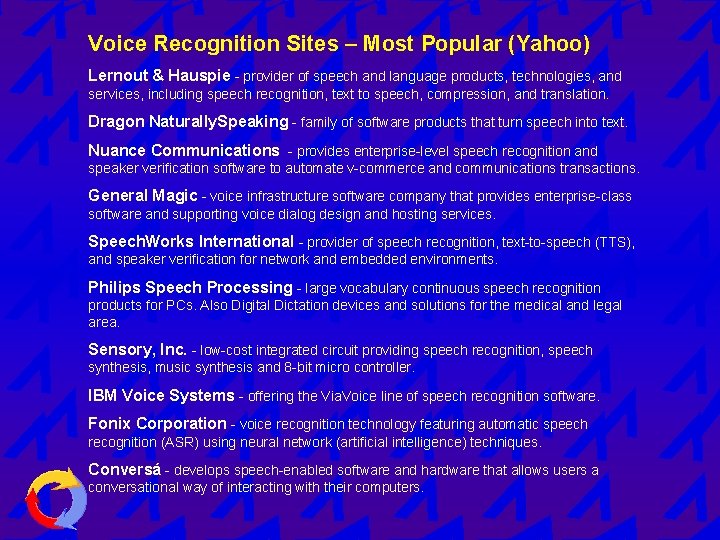 Voice Recognition Sites – Most Popular (Yahoo)

Lernout & Hauspie - provider of speech and language products, technologies, and services, including speech recognition, text to speech, compression, and translation.

Dragon NaturallySpeaking - family of software products that turn speech into text.

Nuance Communications - provides enterprise-level speech recognition and speaker verification software to automate v-commerce and communications transactions.

General Magic - voice infrastructure software company that provides enterprise-class software and supporting voice dialog design and hosting services.

SpeechWorks International - provider of speech recognition, text-to-speech (TTS), and speaker verification for network and embedded environments.

Philips Speech Processing - large vocabulary continuous speech recognition products for PCs. Also Digital Dictation devices and solutions for the medical and legal area.

Sensory, Inc. - low-cost integrated circuit providing speech recognition, speech synthesis, music synthesis and 8-bit micro controller.

IBM Voice Systems - offering the ViaVoice line of speech recognition software.

Fonix Corporation - voice recognition technology featuring automatic speech recognition (ASR) using neural network (artificial intelligence) techniques.

Conversá - develops speech-enabled software and hardware that allows users a conversational way of interacting with their computers.